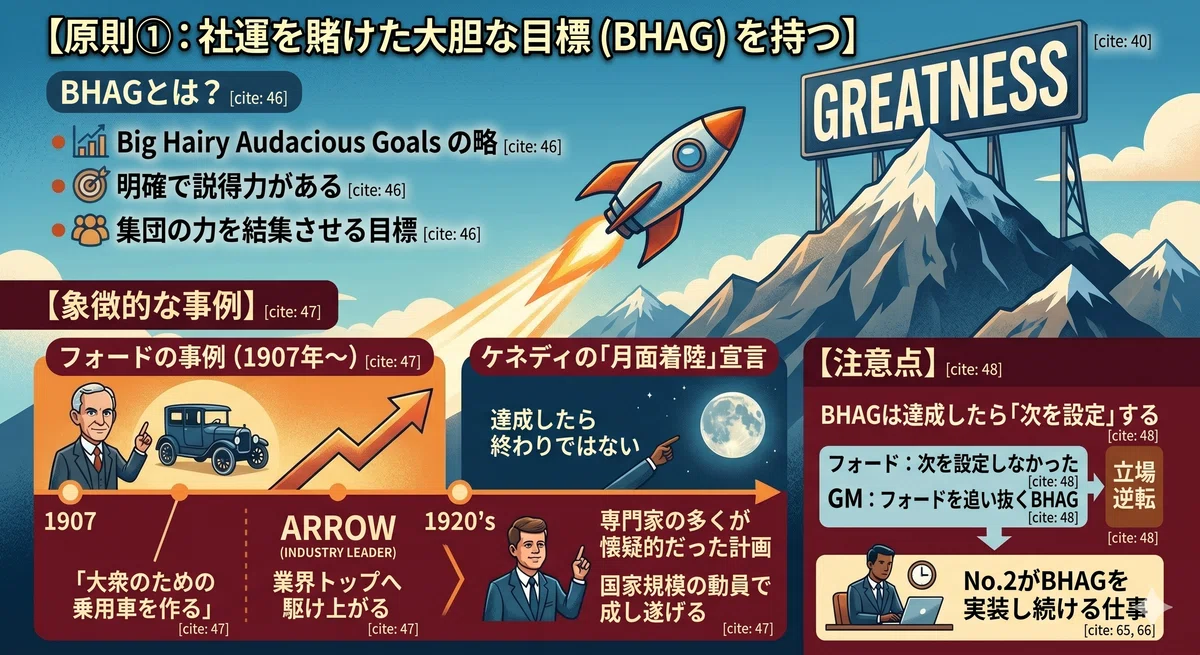 【原則①：社運を賭けた大胆な目標 (BHAG) を持つ】 [cite: 40]

GREATNESS

BHAGとは？ [cite: 46]

Big Hairy Audacious Goals の略 [cite: 46]
明確で説得力がある [cite: 46]
集団の力を結集させる目標 [cite: 46]

【象徴的な事例】 [cite: 47]

フォードの事例 (1907年〜) [cite: 47]

1907

「大衆のための乗用車を作る」 [cite: 47]

ARROW (INDUSTRY LEADER)

業界トップへ駆け上がる [cite: 47]

1920's

ケネディの「月面着陸」宣言

達成したら終わりではない

専門家の多くが懐疑的だった計画

国家規模の動員で成し遂げる [cite: 47]

【注意点】 [cite: 48]

BHAGは達成したら「次を設定」する [cite: 48]

フォード：次を設定しなかった [cite: 48]
GM：フォードを追い抜くBHAG [cite: 48]

立場逆転 [cite: 48]

No.2がBHAGを実装し続ける仕事 [cite: 65, 66]